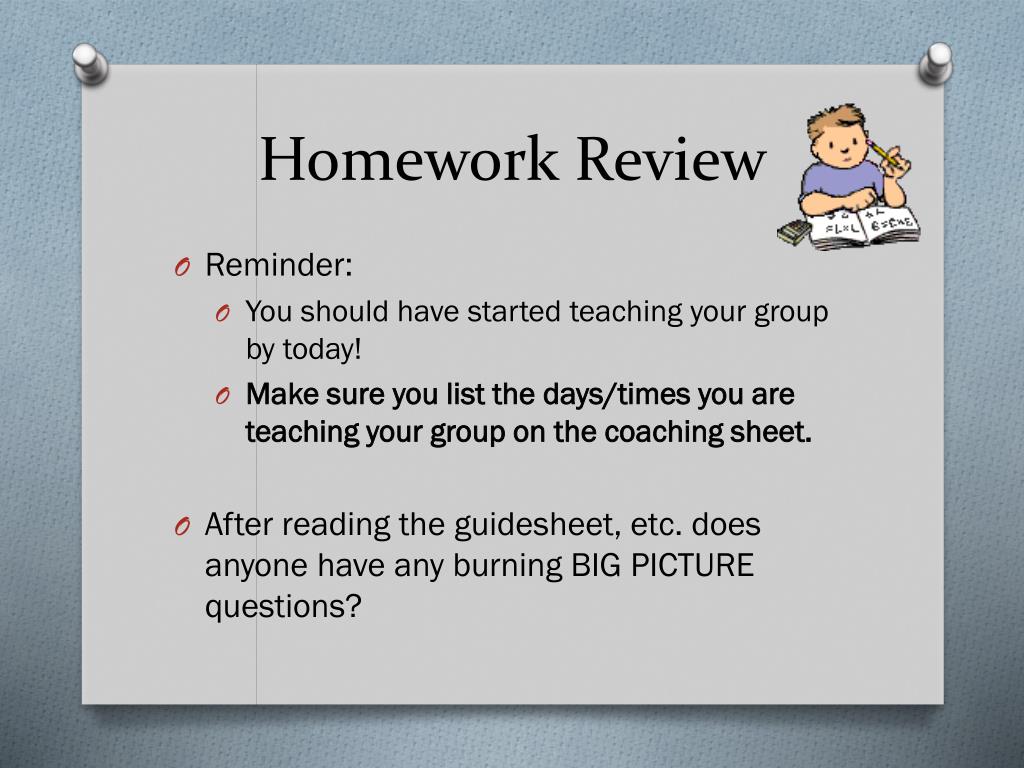 Homework Review

O Reminder:

O You should have started teaching your group by today!

O Make sure you list the days/times you are teaching your group on the coaching sheet.

O After reading the guidesheet, etc. does anyone have any burning BIG PICTURE questions?